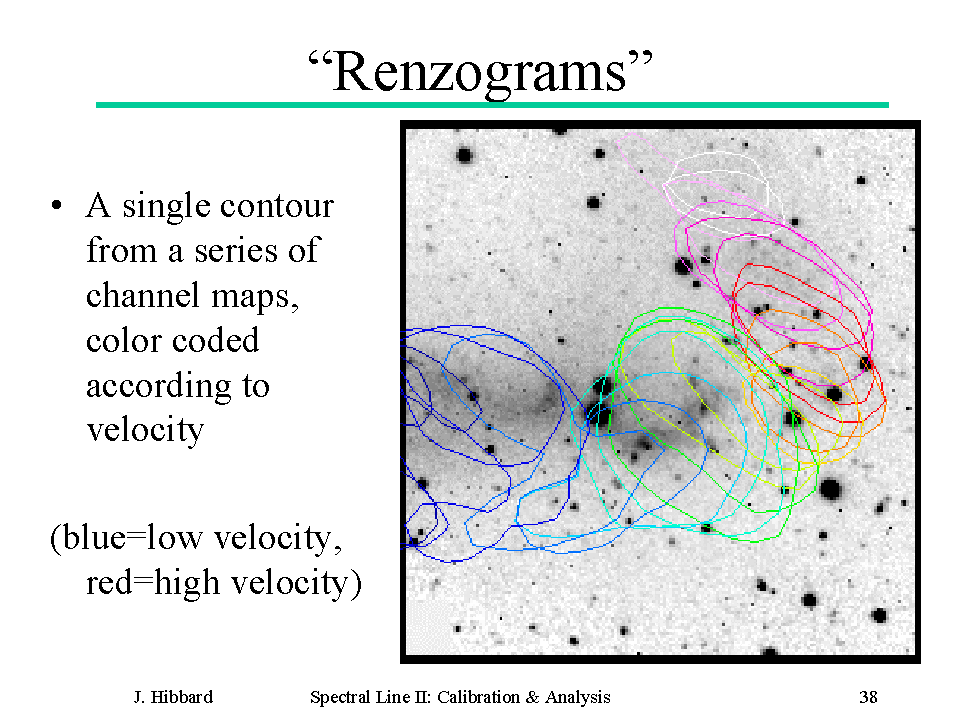 “Renzograms”

• A single contour from a series of channel maps, color coded according to velocity

(blue=low velocity, red=high velocity)

J. Hibbard

Spectral Line II: Calibration & Analysis

38